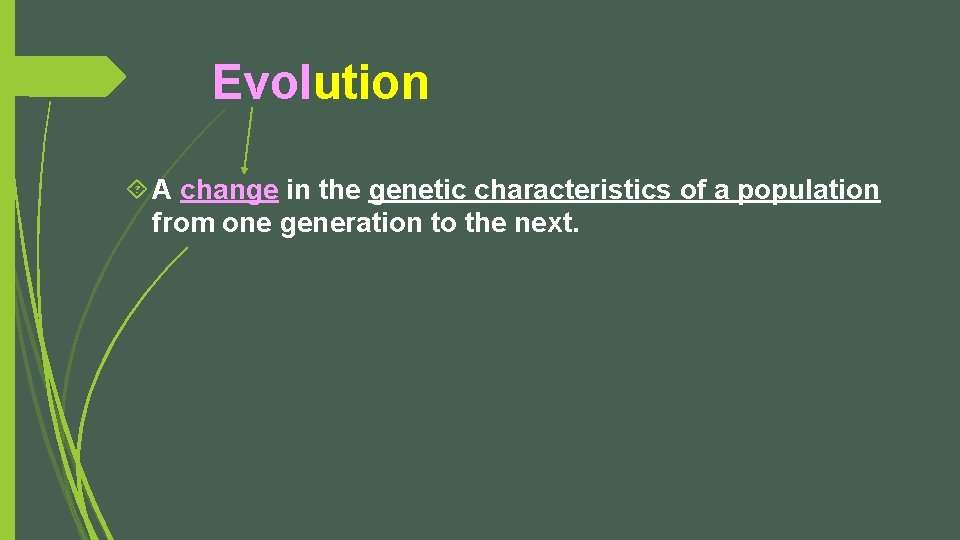 Evolution

A change in the genetic characteristics of a population from one generation to the next.